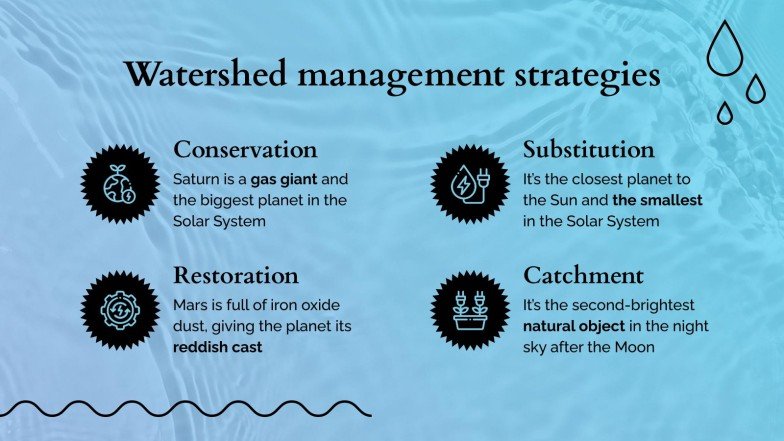 Watershed management strategies

Conservation
Saturn is a gas giant and the biggest planet in the Solar System

Restoration
Mars is full of iron oxide dust, giving the planet its reddish cast

Substitution
It's the closest planet to the Sun and the smallest in the Solar System

Catchment
It's the second-brightest natural object in the night sky after the Moon